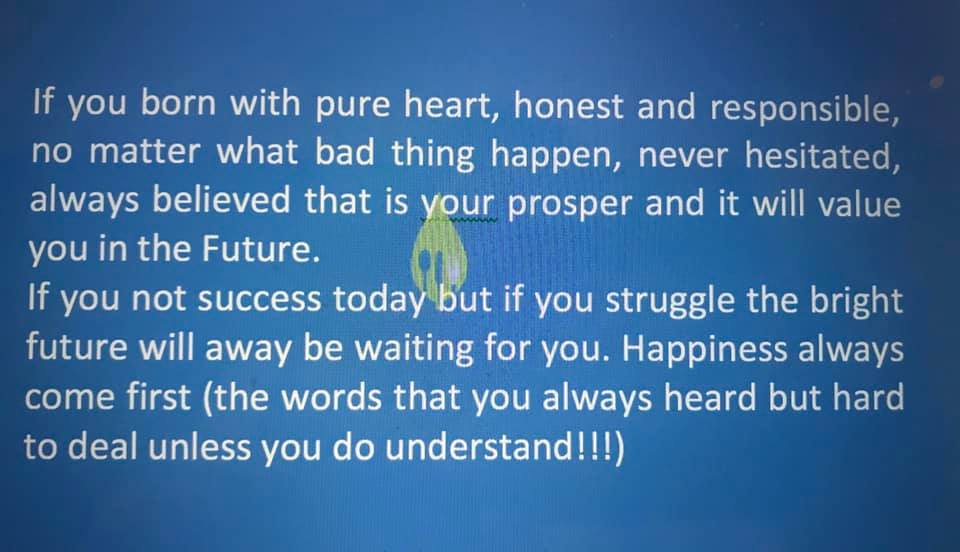 If you born with pure heart, honest and responsible, no matter what bad thing happen, never hesitated, always believed that is your prosper and it will value you in the Future.
If you not success today but if you struggle the bright future will away be waiting for you. Happiness always come first (the words that you always heard but hard to deal unless you do understand!!!)